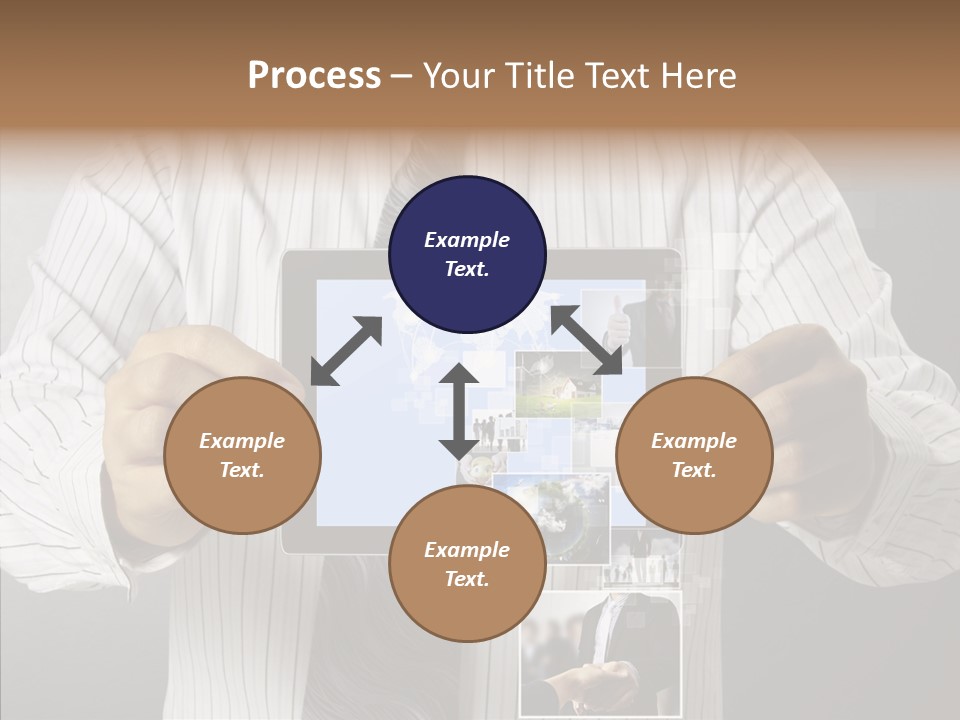 Process – Your Title Text Here

Example Text.

Example Text.

Example Text.

Example Text.